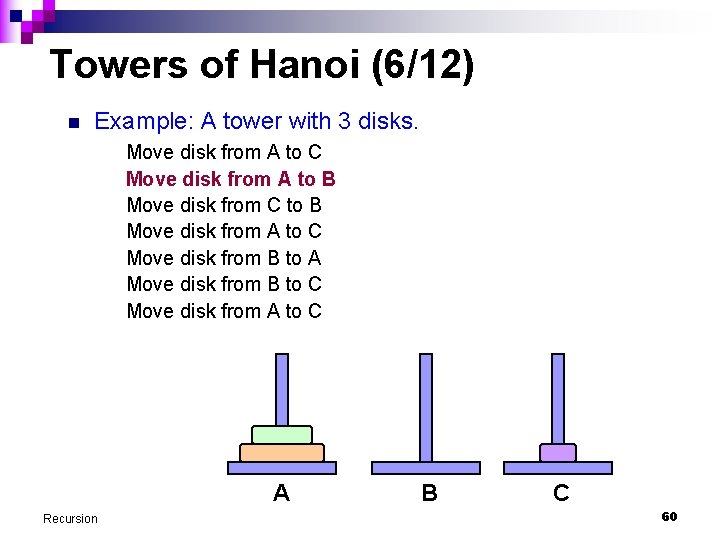 Towers of Hanoi (6/12)

Example: A tower with 3 disks.

Move disk from A to C
Move disk from A to B
Move disk from C to B
Move disk from A to C
Move disk from B to A
Move disk from B to C
Move disk from A to C

A B C

Recursion

60